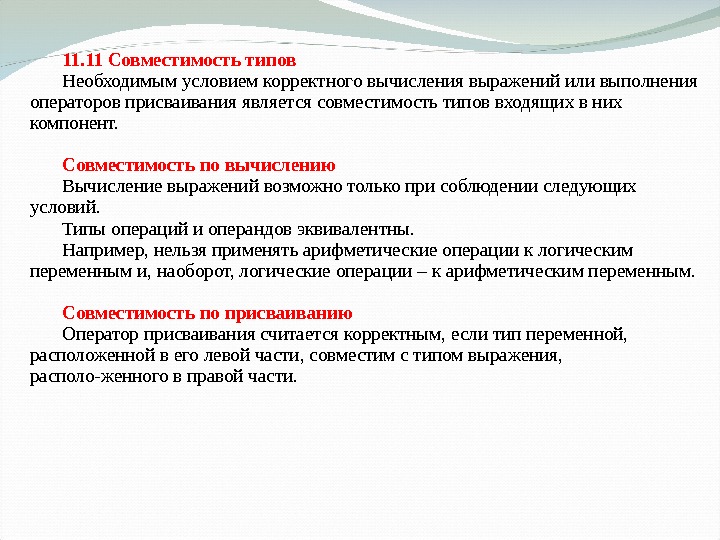 11.11 Совместимость типов

Необходимым условием корректного вычисления выражений или выполнения операторов присваивания является совместимость типов входящих в них компонент.

Совместимость по вычислению

Вычисление выражений возможно только при соблюдении следующих условий.

Типы операций и операндов эквивалентны.

Например, нельзя применять арифметические операции к логическим переменным и, наоборот, логические операции – к арифметическим переменным.

Совместимость по присваиванию

Оператор присваивания считается корректным, если тип переменной, расположенной в его левой части, совместим с типом выражения, располо-женного в правой части.